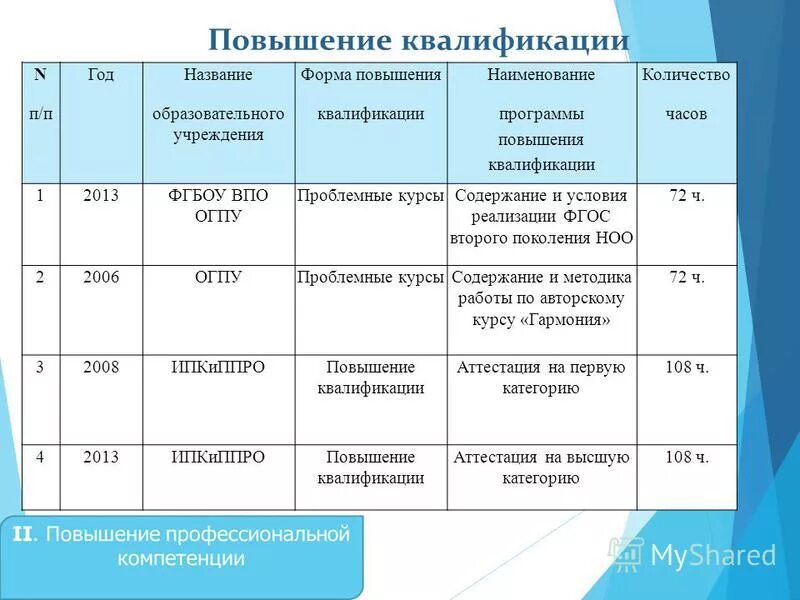 Повышение квалификации

| N п/п | Год | Название образовательного учреждения | Форма повышения квалификации | Наименование программы повышения квалификации | Количество часов |
|---|---|---|---|---|---|
| 1 | 2013 | ФГБОУ ВПО ОГПУ | Проблемные курсы | Содержание и условия реализации ФГОС второго поколения НОО | 72 ч. |
| 2 | 2006 | ОГПУ | Проблемные курсы | Содержание и методика работы по авторскому курсу «Гармония» | 72 ч. |
| 3 | 2008 | ИПКиППРО | Повышение квалификации | Аттестация на первую категорию | 108 ч. |
| 4 | 2013 | ИПКиППРО | Повышение квалификации | Аттестация на высшую категорию | 108 ч. |

II. Повышение профессиональной компетенции

MyShared